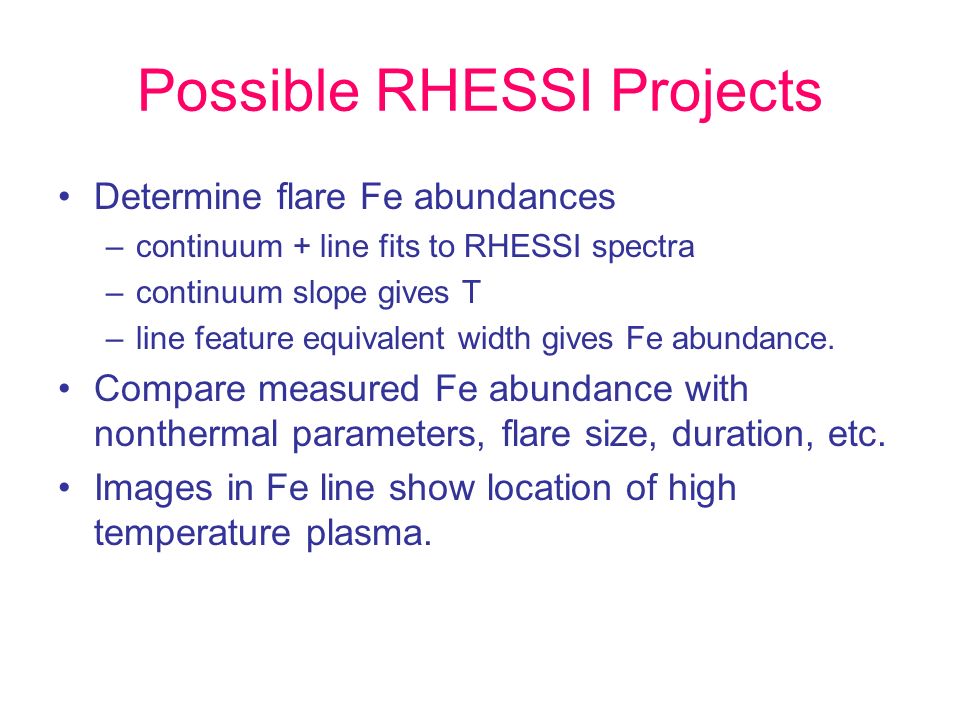 Possible RHESSI Projects

• Determine flare Fe abundances
– continuum + line fits to RHESSI spectra
– continuum slope gives T
– line feature equivalent width gives Fe abundance.

• Compare measured Fe abundance with nonthermal parameters, flare size, duration, etc.

• Images in Fe line show location of high temperature plasma.